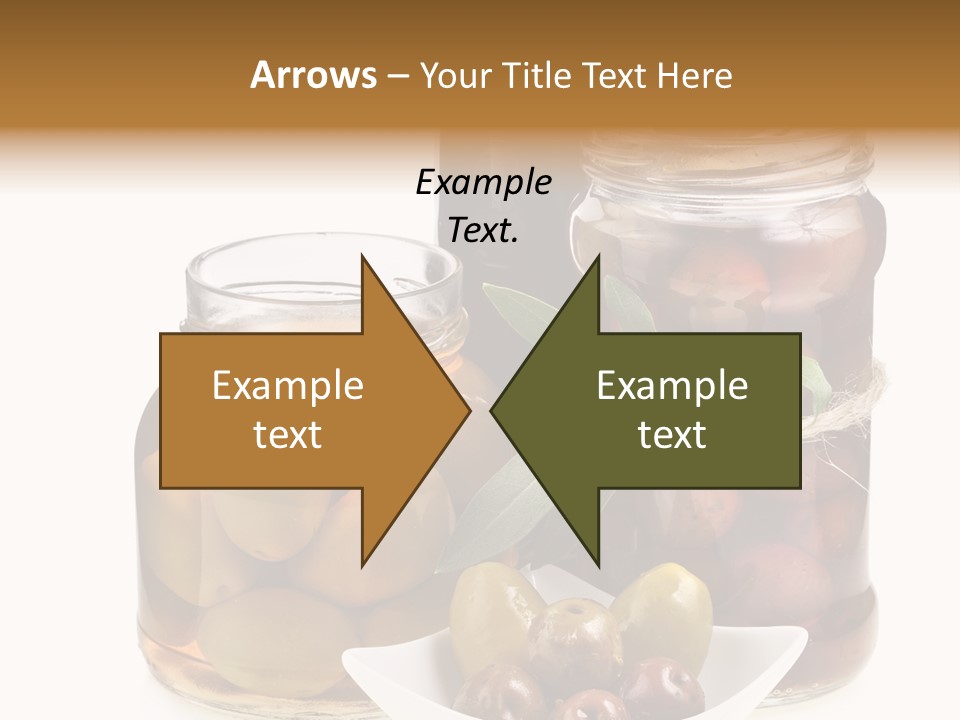 Arrows – Your Title Text Here

Example Text.

Example text

Example text